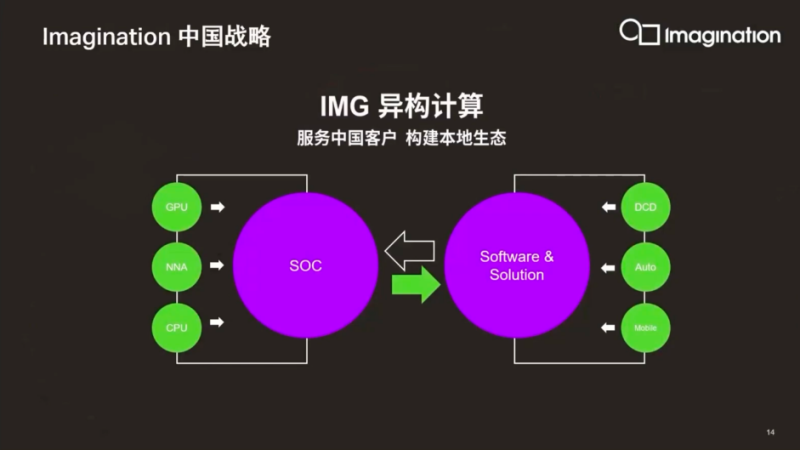 Imagination 中国战略

Imagination

IMG 异构计算

服务中国客户 构建本地生态

GPU

NNA

CPU

SOC

Software & Solution

DCD

Auto

Mobile

14